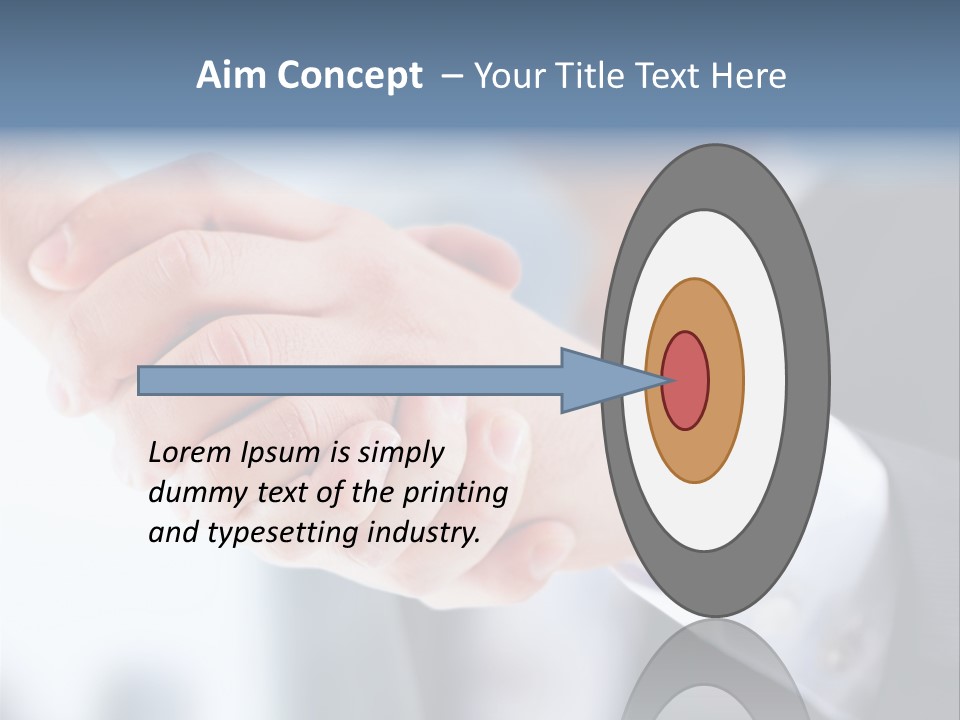 Aim Concept – Your Title Text Here

Lorem Ipsum is simply dummy text of the printing and typesetting industry.